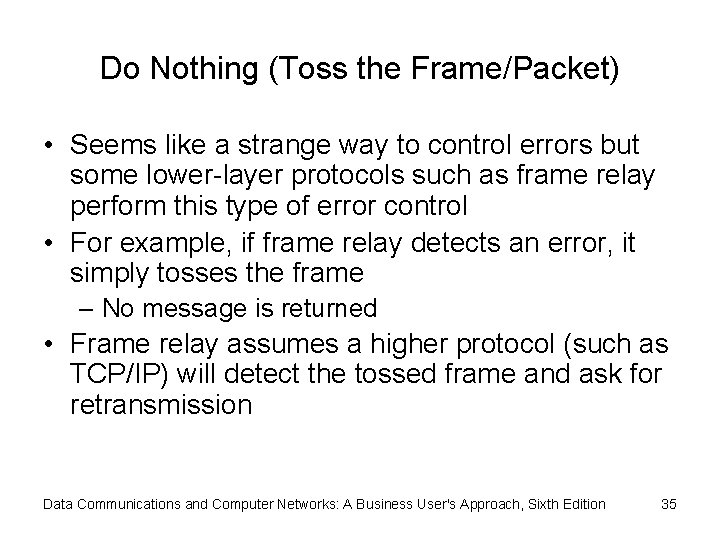 Do Nothing (Toss the Frame/Packet)

• Seems like a strange way to control errors but some lower-layer protocols such as frame relay perform this type of error control

• For example, if frame relay detects an error, it simply tosses the frame
  – No message is returned

• Frame relay assumes a higher protocol (such as TCP/IP) will detect the tossed frame and ask for retransmission

Data Communications and Computer Networks: A Business User's Approach, Sixth Edition 35